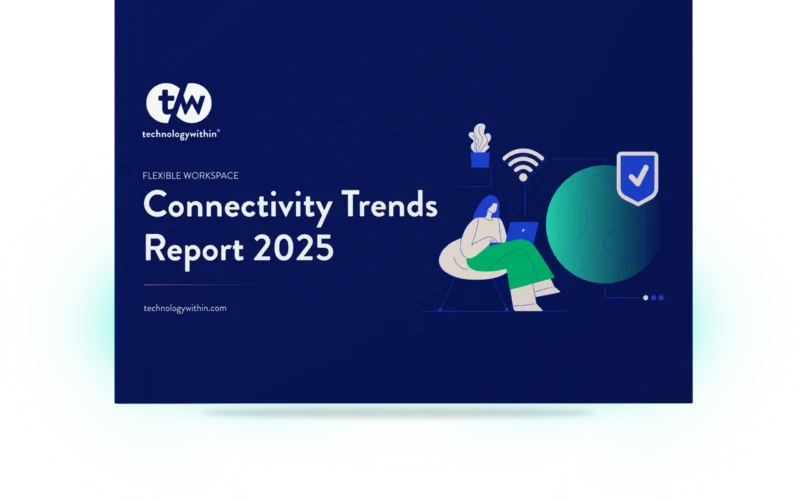 tw
technologywithin®

FLEXIBLE WORKSPACE

Connectivity Trends Report 2025

technologywithin.com